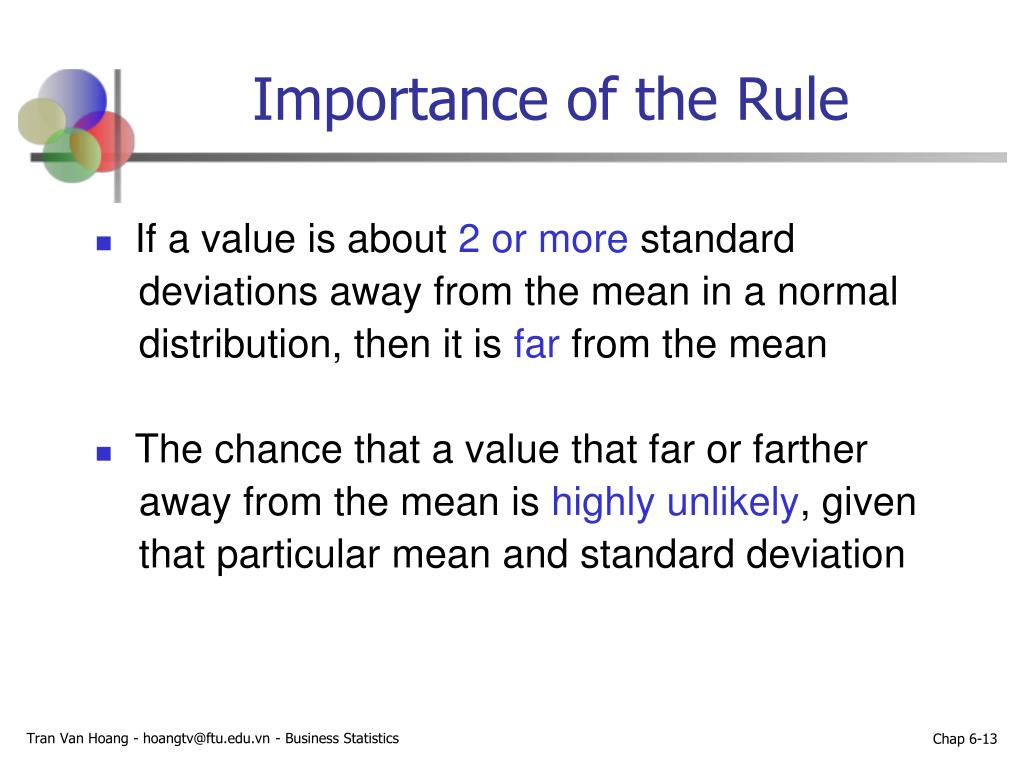 Importance of the Rule

■ If a value is about 2 or more standard deviations away from the mean in a normal distribution, then it is far from the mean

■ The chance that a value that far or farther away from the mean is highly unlikely, given that particular mean and standard deviation

Tran Van Hoang - hoangtv@ftu.edu.vn - Business Statistics

Chap 6-13